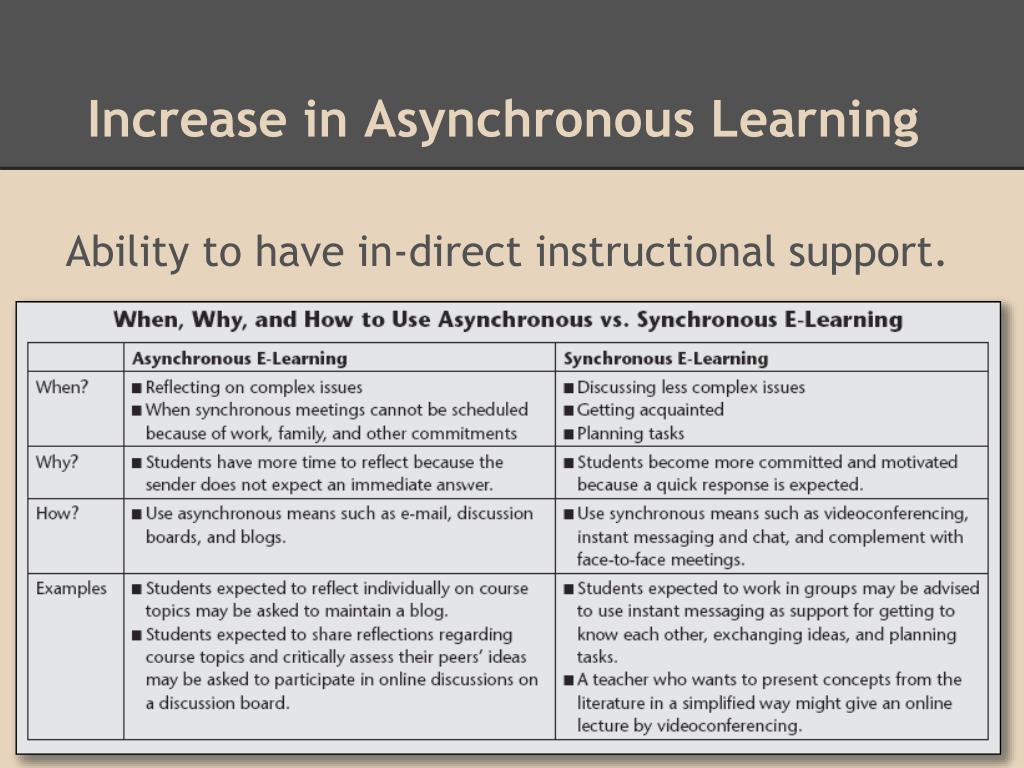 Increase in Asynchronous Learning

Ability to have in-direct instructional support.

When, Why, and How to Use Asynchronous vs. Synchronous E-Learning

| | Asynchronous E-Learning | Synchronous E-Learning |
|---|---|---|
| When? | ■ Reflecting on complex issues ■ When synchronous meetings cannot be scheduled because of work, family, and other commitments | ■ Discussing less complex issues ■ Getting acquainted ■ Planning tasks |
| Why? | ■ Students have more time to reflect because the sender does not expect an immediate answer. | ■ Students become more committed and motivated because a quick response is expected. |
| How? | ■ Use asynchronous means such as e-mail, discussion boards, and blogs. | ■ Use synchronous means such as videoconferencing, instant messaging and chat, and complement with face-to-face meetings. |
| Examples | ■ Students expected to reflect individually on course topics may be asked to maintain a blog. ■ Students expected to share reflections regarding course topics and critically assess their peers' ideas may be asked to participate in online discussions on a discussion board. | ■ Students expected to work in groups may be advised to use instant messaging as support for getting to know each other, exchanging ideas, and planning tasks. ■ A teacher who wants to present concepts from the literature in a simplified way might give an online lecture by videoconferencing. |